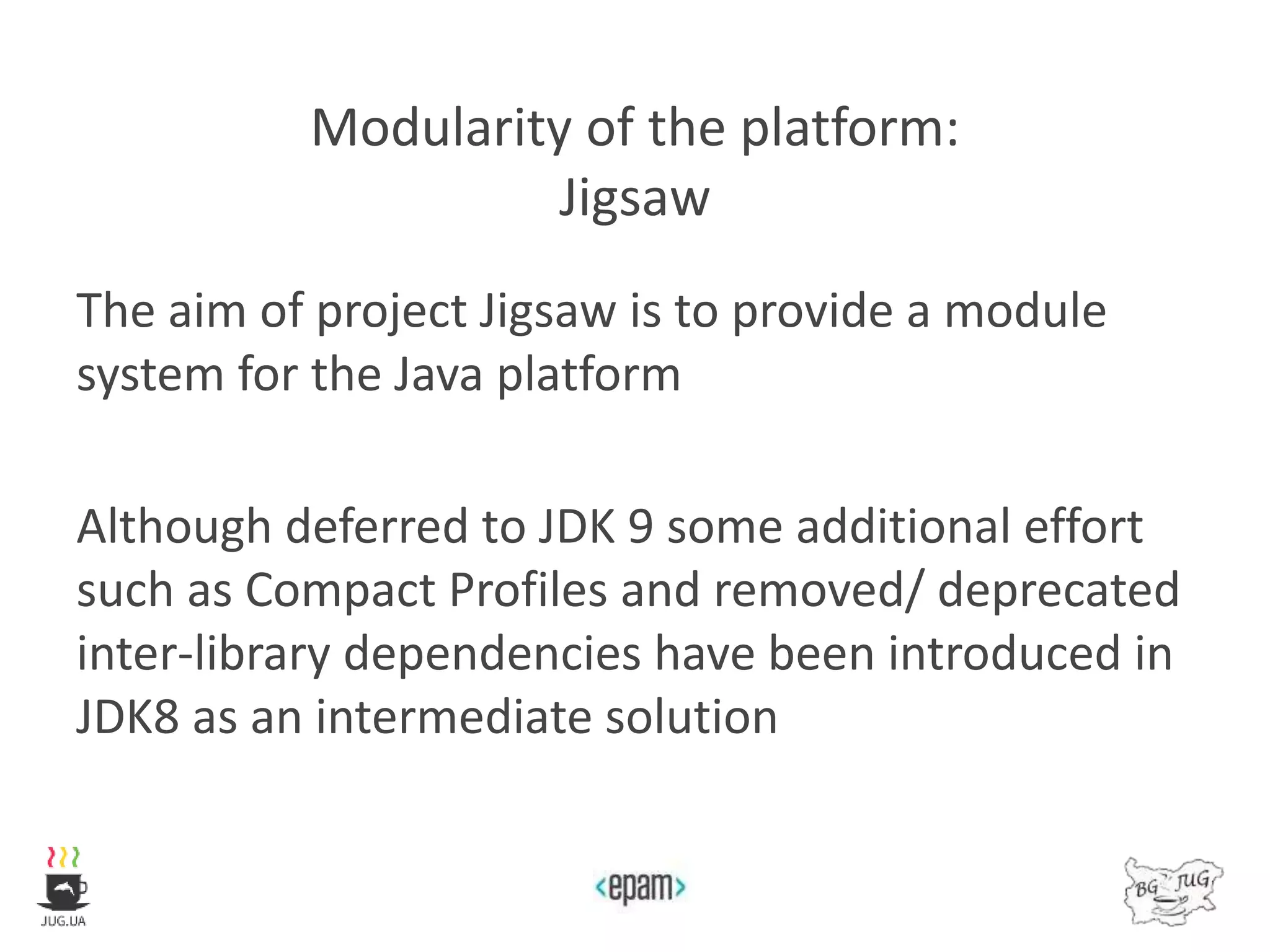 Modularity of the platform:
Jigsaw

The aim of project Jigsaw is to provide a module system for the Java platform

Although deferred to JDK 9 some additional effort such as Compact Profiles and removed/ deprecated inter-library dependencies have been introduced in JDK8 as an intermediate solution

JUG.UA

<epam>

BG JUG